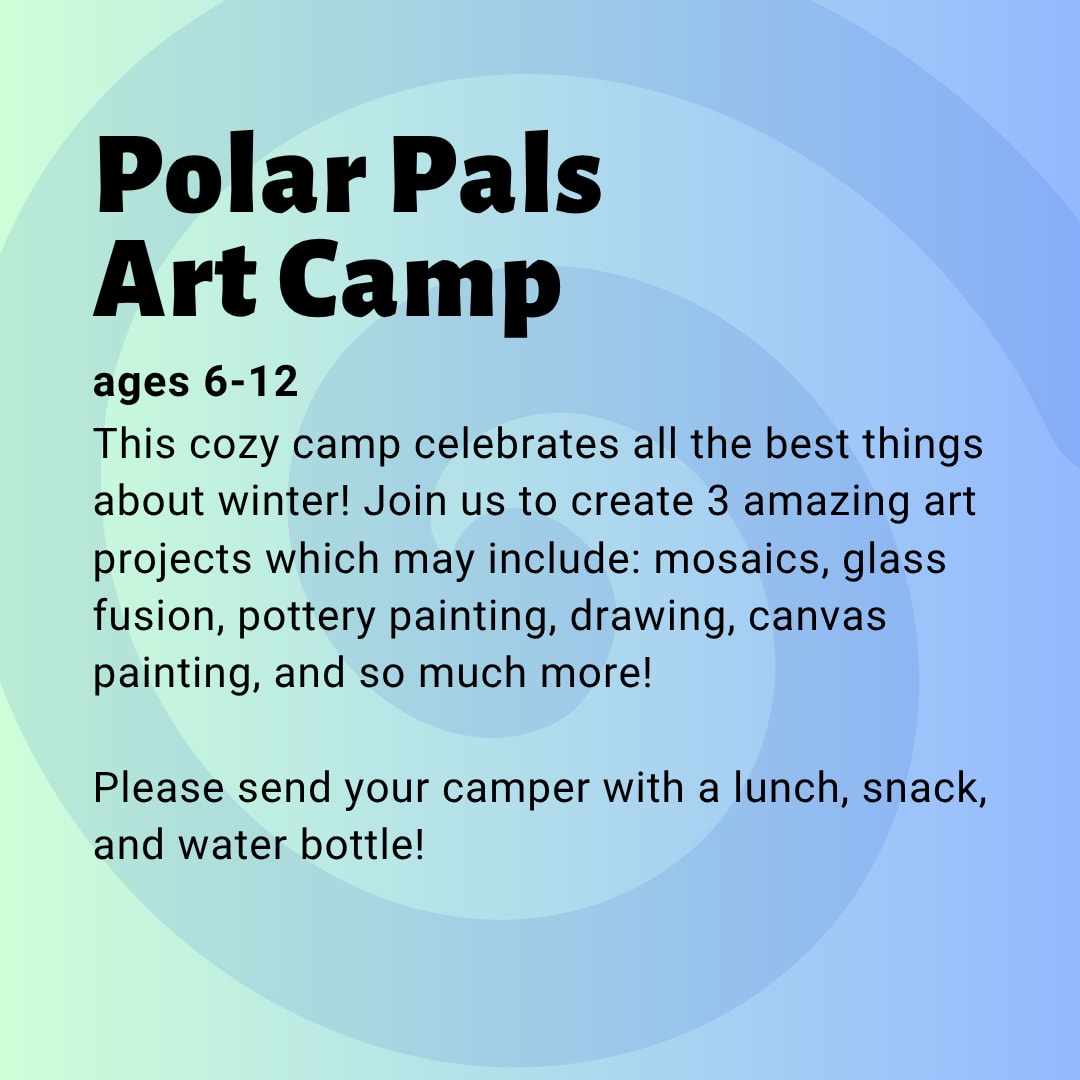 Polar Pals Art Camp

ages 6-12

This cozy camp celebrates all the best things about winter! Join us to create 3 amazing art projects which may include: mosaics, glass fusion, pottery painting, drawing, canvas painting, and so much more!

Please send your camper with a lunch, snack, and water bottle!